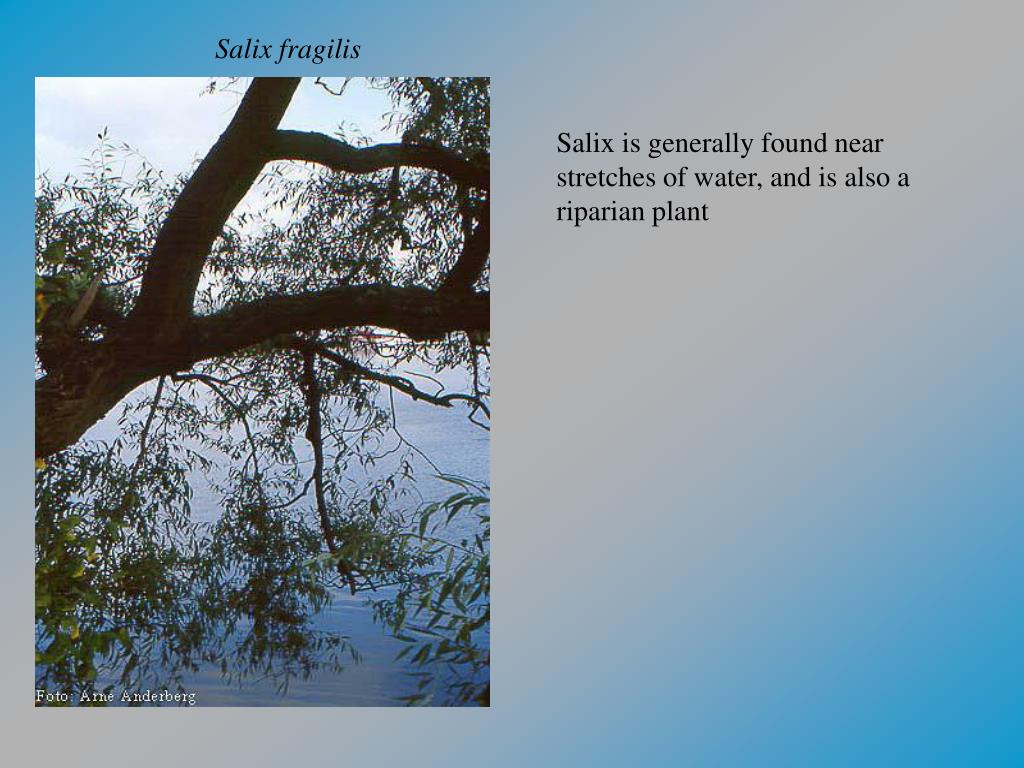 Salix fragilis

Foto: Arne Anderberg

Salix is generally found near stretches of water, and is also a riparian plant